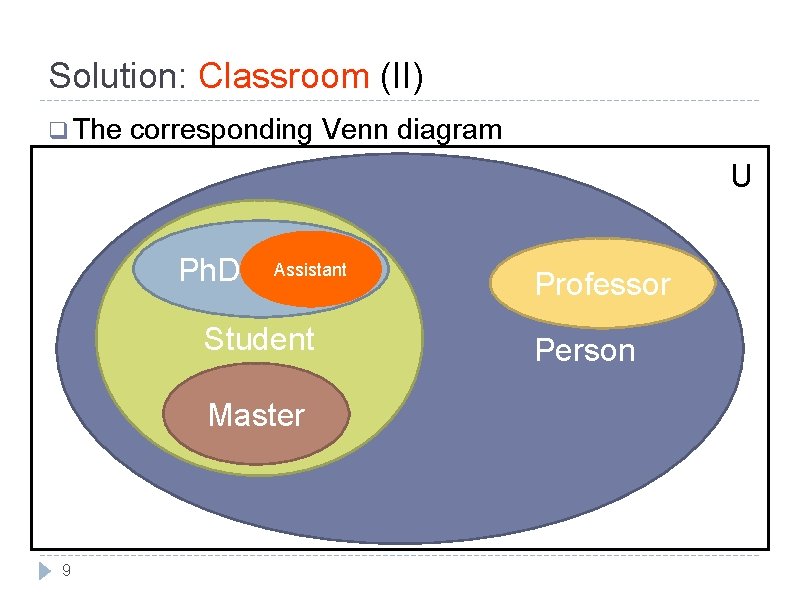 Solution: Classroom (II)

The corresponding Venn diagram

U

PhD

Assistant

Professor

Student

Person

Master

9